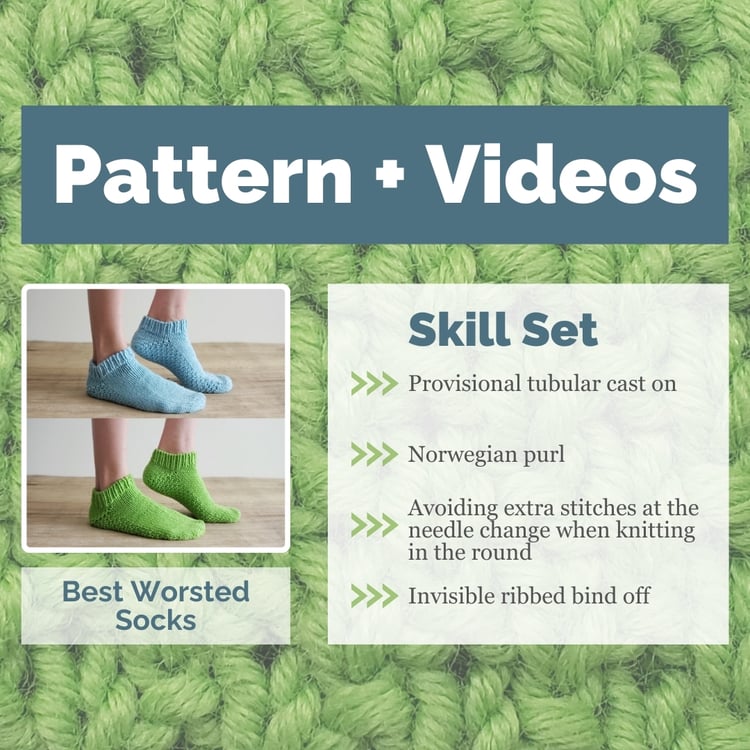 Pattern + Videos

Best Worsted Socks

Skill Set

>>> Provisional tubular cast on

>>> Norwegian purl

>>> Avoiding extra stitches at the needle change when knitting in the round

>>> Invisible ribbed bind off